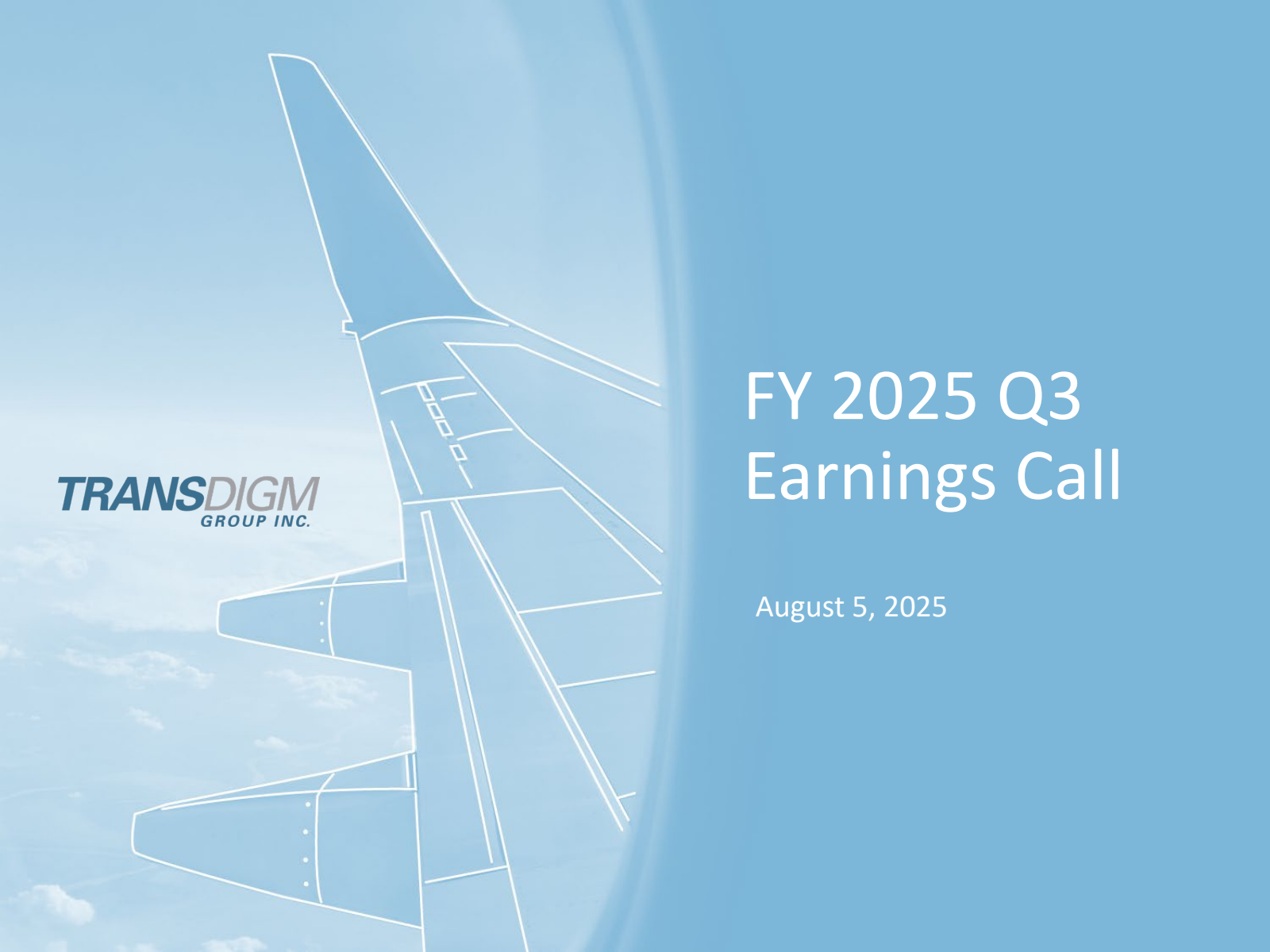 TRANSDIGM
GROUP INC.

FY 2025 Q3
Earnings Call

August 5, 2025